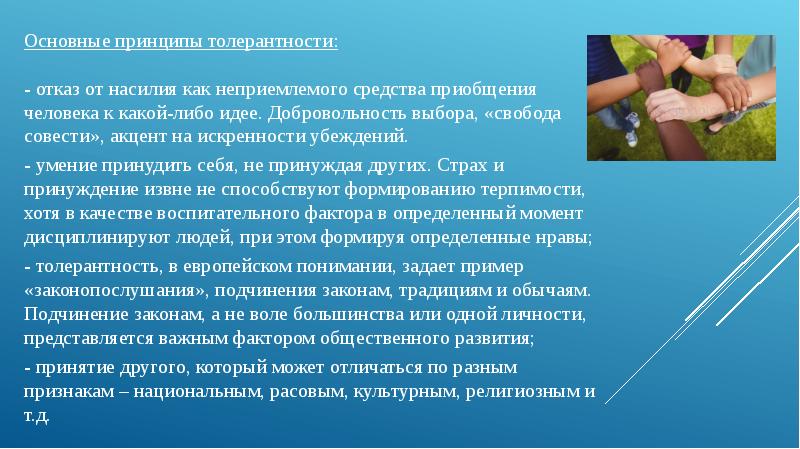 Основные принципы толерантности:

- отказ от насилия как неприемлемого средства приобщения человека к какой-либо идее. Добровольность выбора, «свобода совести», акцент на искренности убеждений.

- умение принудить себя, не принуждая других. Страх и принуждение извне не способствуют формированию терпимости, хотя в качестве воспитательного фактора в определенный момент дисциплинируют людей, при этом формируя определенные нравы;

- толерантность, в европейском понимании, задает пример «законопослушания», подчинения законам, традициям и обычаям. Подчинение законам, а не воле большинства или одной личности, представляется важным фактором общественного развития;

- принятие другого, который может отличаться по разным признакам – национальным, расовым, культурным, религиозным и т.д.